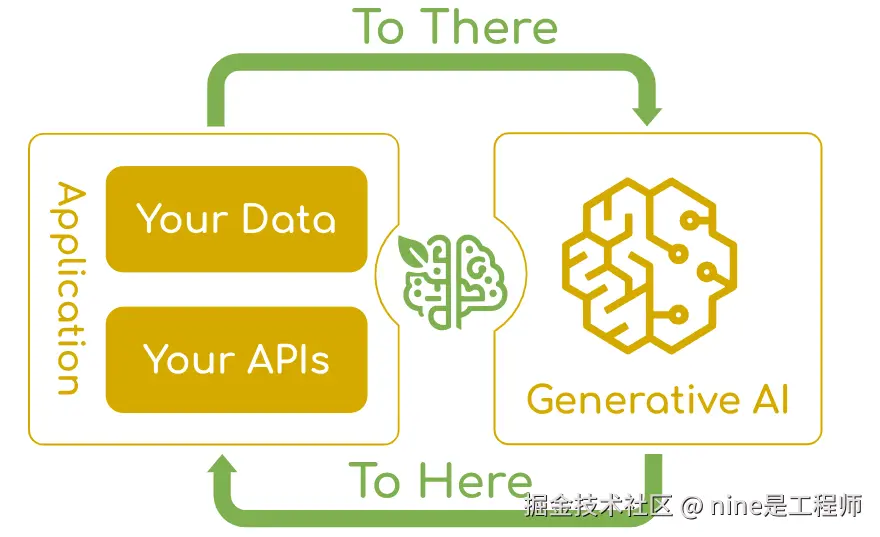 To There

Application

Your Data

Your APIs

Generative AI

To Here

掘金技术社区 @ nine是工程师